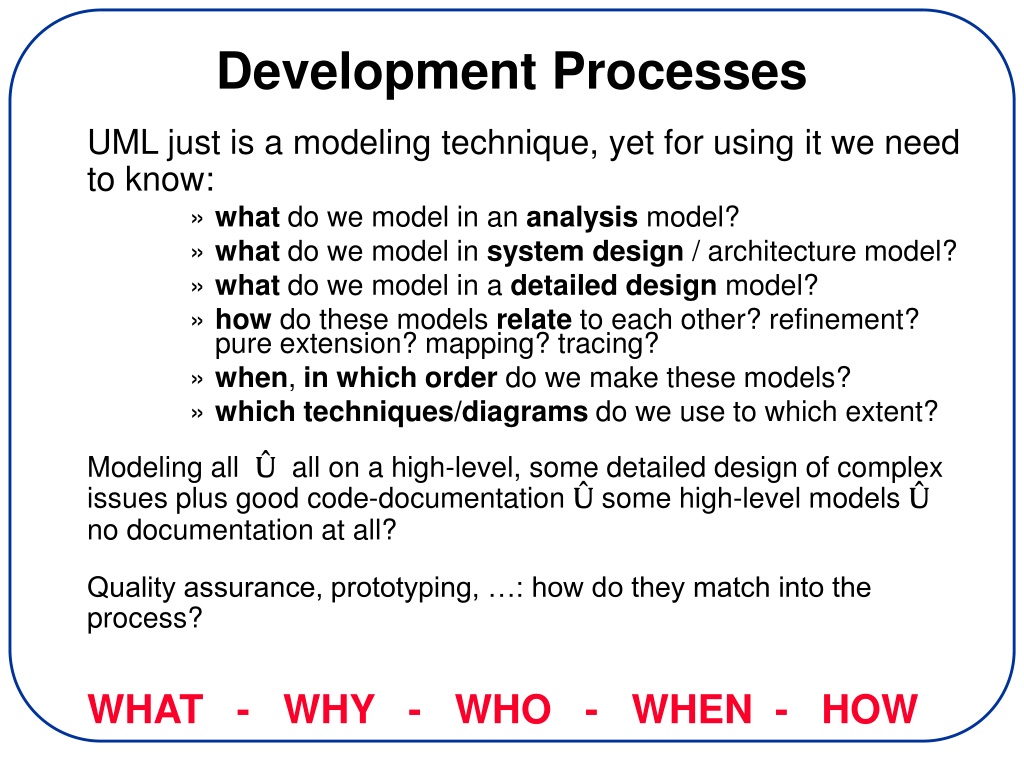 Development Processes

UML just is a modeling technique, yet for using it we need to know:

» what do we model in an analysis model?
» what do we model in system design / architecture model?
» what do we model in a detailed design model?
» how do these models relate to each other? refinement? pure extension? mapping? tracing?
» when, in which order do we make these models?
» which techniques/diagrams do we use to which extent?

Modeling all Û all on a high-level, some detailed design of complex issues plus good code-documentation Û some high-level models Û no documentation at all?

Quality assurance, prototyping, …: how do they match into the process?

WHAT - WHY - WHO - WHEN - HOW